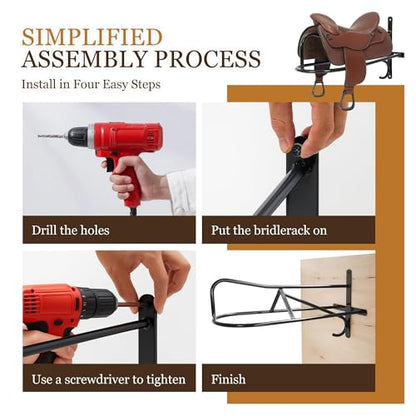 SIMPLIFIED
ASSEMBLY PROCESS

Install in Four Easy Steps

Drill the holes

Put the bridlerack on

Use a screwdriver to tighten

Finish